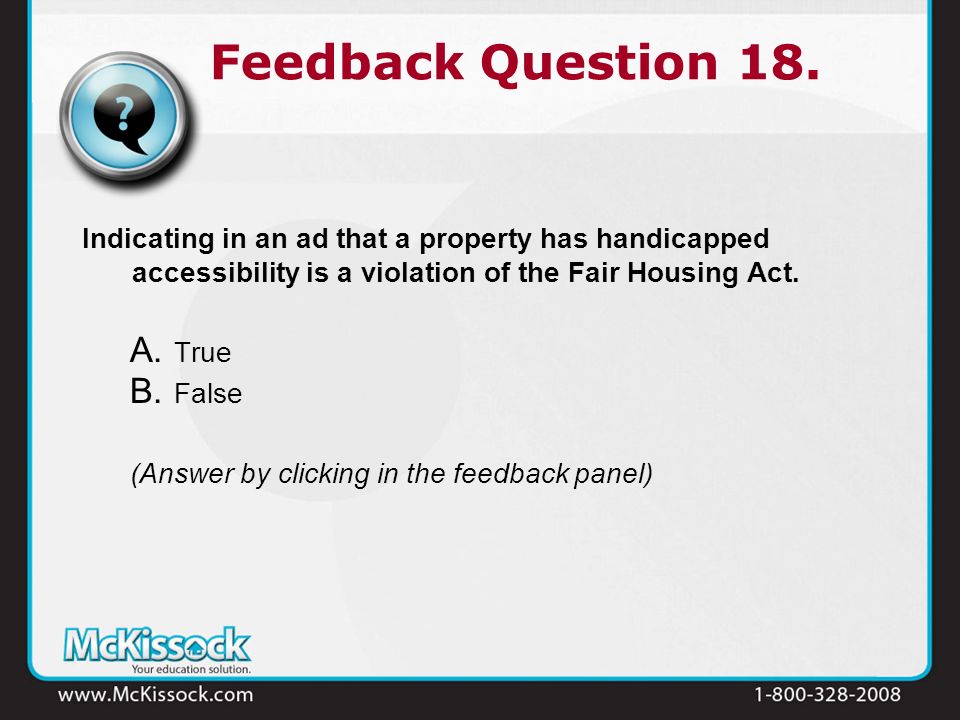 Feedback Question 18.

?

Indicating in an ad that a property has handicapped accessibility is a violation of the Fair Housing Act.

A. True
B. False

(Answer by clicking in the feedback panel)

McKissock
Your education solution.

www.McKissock.com

1-800-328-2008